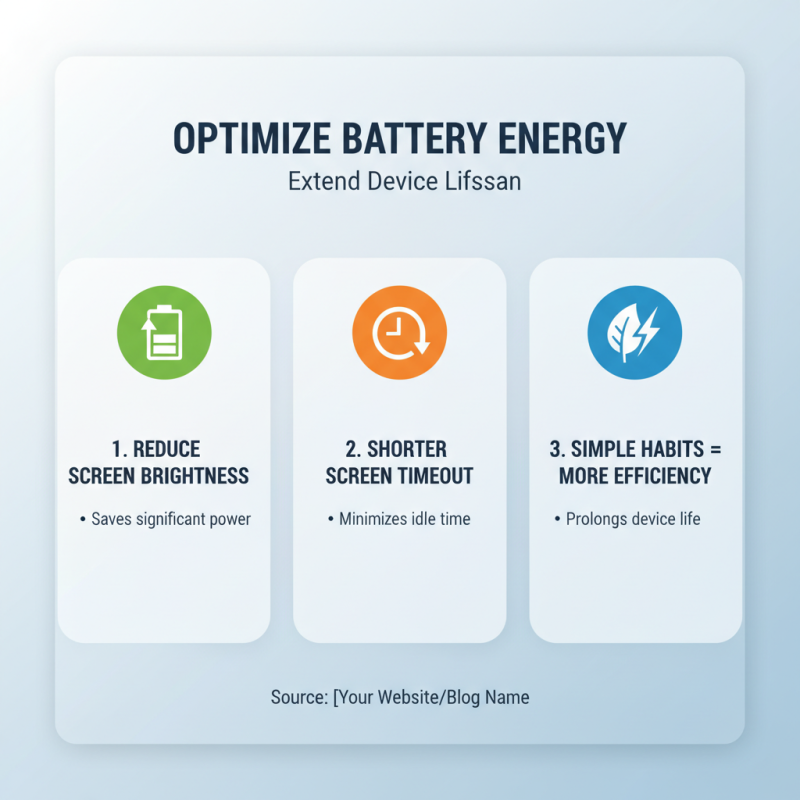 OPTIMIZE BATTERY ENERGY

Extend Device Lifssan

1. REDUCE SCREEN BRIGHTNESS

• Saves significant power

2. SHORTER SCREEN TIMEOUT

• Minimizes idle time

3. SIMPLE HABITS = MORE EFFICIENCY

• Prolongs device life

Source: [Your Website/Blog Name